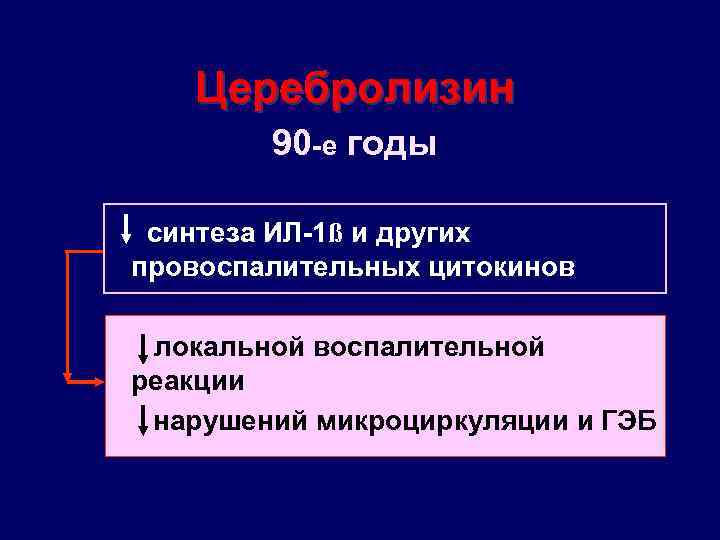 Церебролизин

90-е годы

↓ синтеза ИЛ-1ß и других провоспалительных цитокинов

↓локальной воспалительной реакции

↓нарушений микроциркуляции и ГЭБ